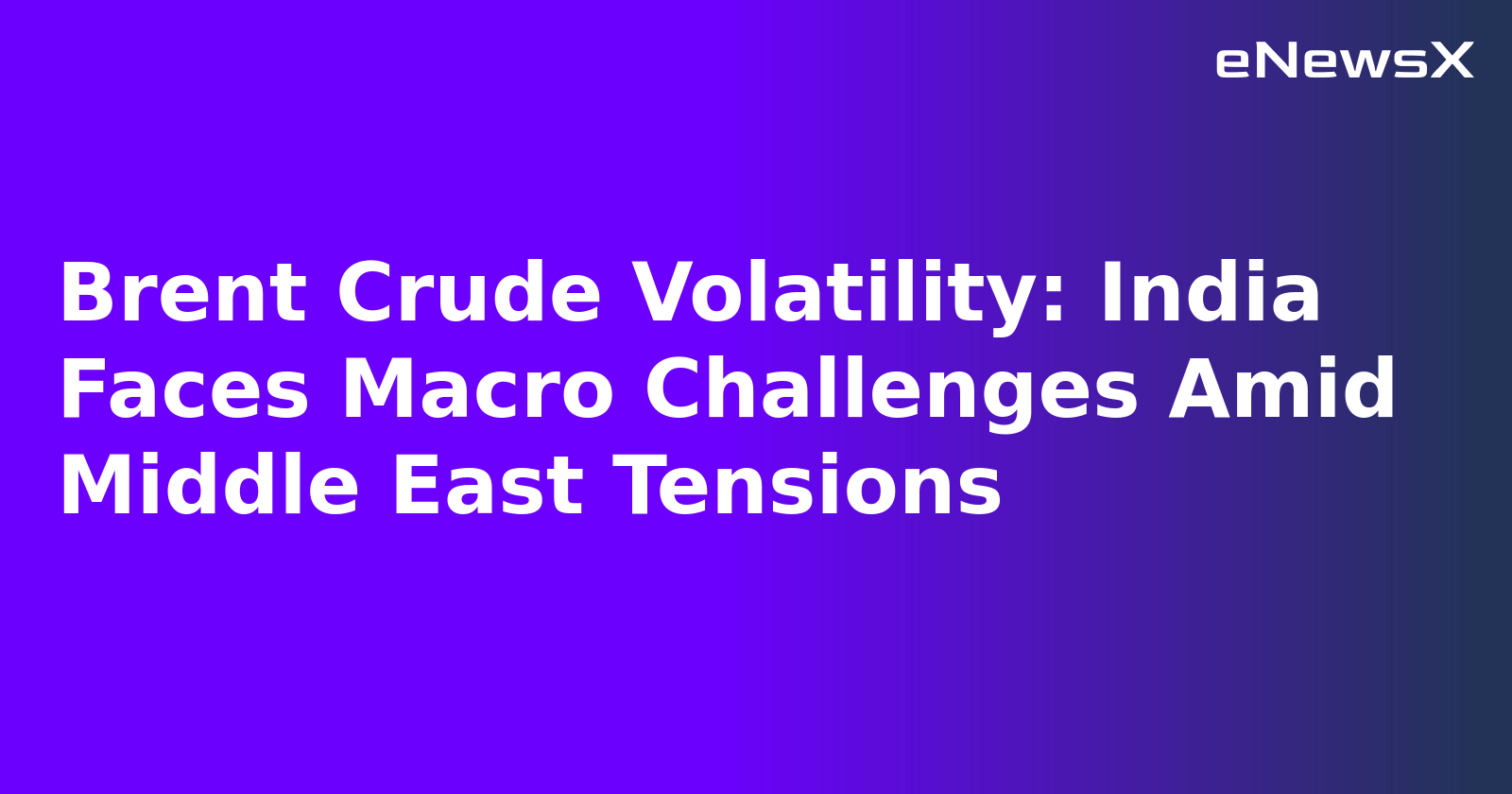 eNewsX

Brent Crude Volatility: India Faces Macro Challenges Amid Middle East Tensions